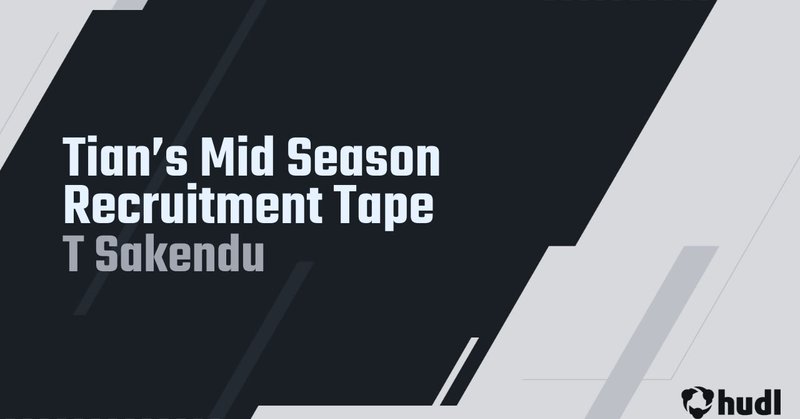 Tian's Mid Season Recruitment Tape
T Sakendu

hudl